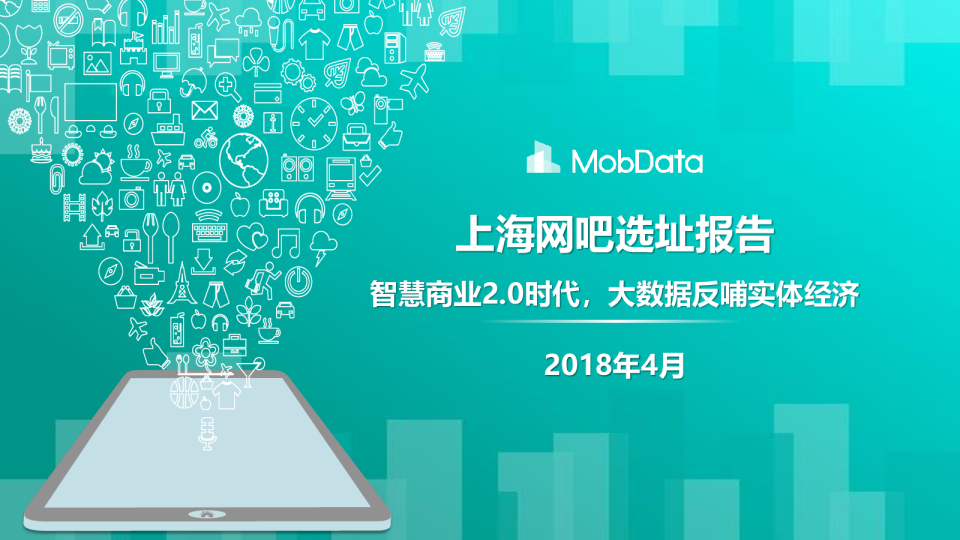 MobData

上海网吧选址报告

智慧商业2.0时代，大数据反哺实体经济

2018年4月